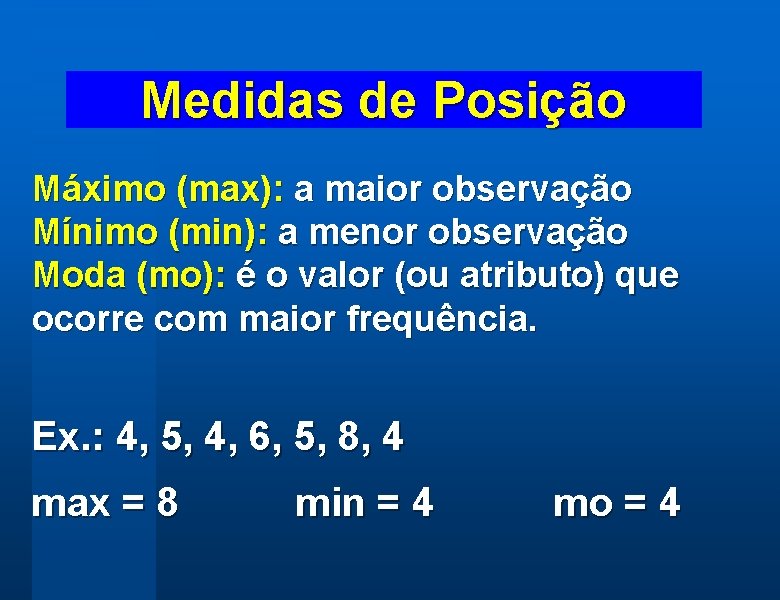 Medidas de Posição

Máximo (max): a maior observação
Mínimo (min): a menor observação
Moda (mo): é o valor (ou atributo) que ocorre com maior frequência.

Ex.: 4, 5, 4, 6, 5, 8, 4

max = 8   min = 4   mo = 4